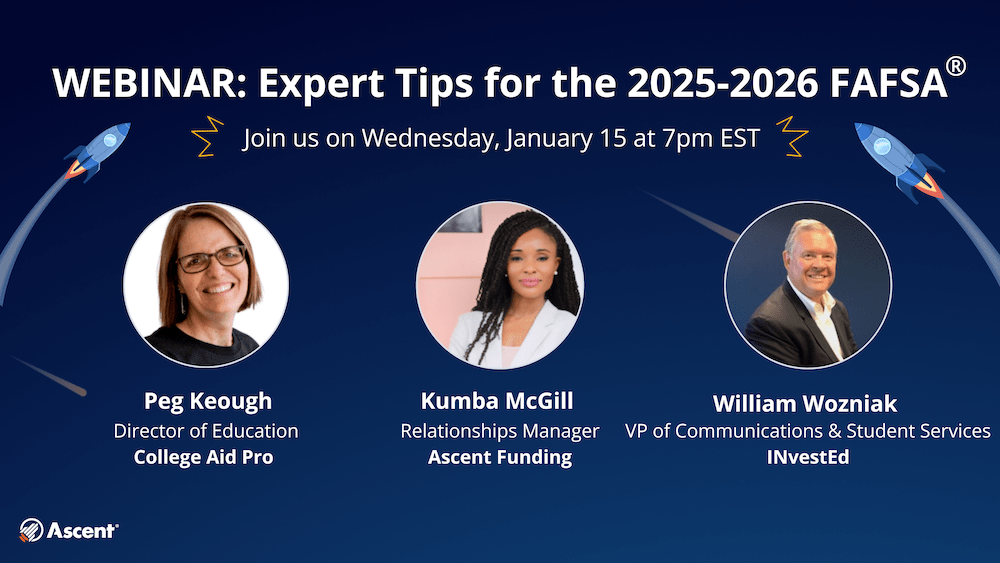 WEBINAR: Expert Tips for the 2025-2026 FAFSA®

Join us on Wednesday, January 15 at 7pm EST

Peg Keough
Director of Education
College Aid Pro

Kumba McGill
Relationships Manager
Ascent Funding

William Wozniak
VP of Communications & Student Services
INvestEd

Ascent